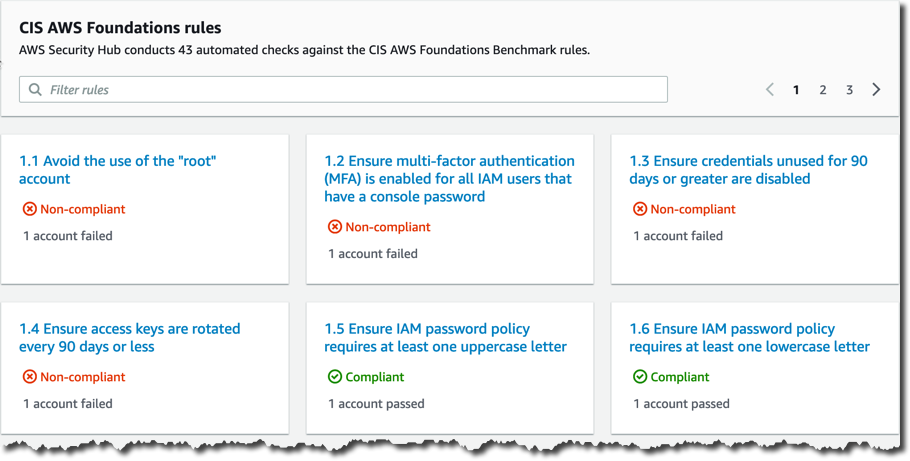 CIS AWS Foundations rules

AWS Security Hub conducts 43 automated checks against the CIS AWS Foundations Benchmark rules.

Filter rules

1 2 3

1.1 Avoid the use of the "root" account

Non-compliant

1 account failed

1.2 Ensure multi-factor authentication (MFA) is enabled for all IAM users that have a console password

Non-compliant

1 account failed

1.3 Ensure credentials unused for 90 days or greater are disabled

Non-compliant

1 account failed

1.4 Ensure access keys are rotated every 90 days or less

Non-compliant

1 account failed

1.5 Ensure IAM password policy requires at least one uppercase letter

Compliant

1 account passed

1.6 Ensure IAM password policy requires at least one lowercase letter

Compliant

1 account passed